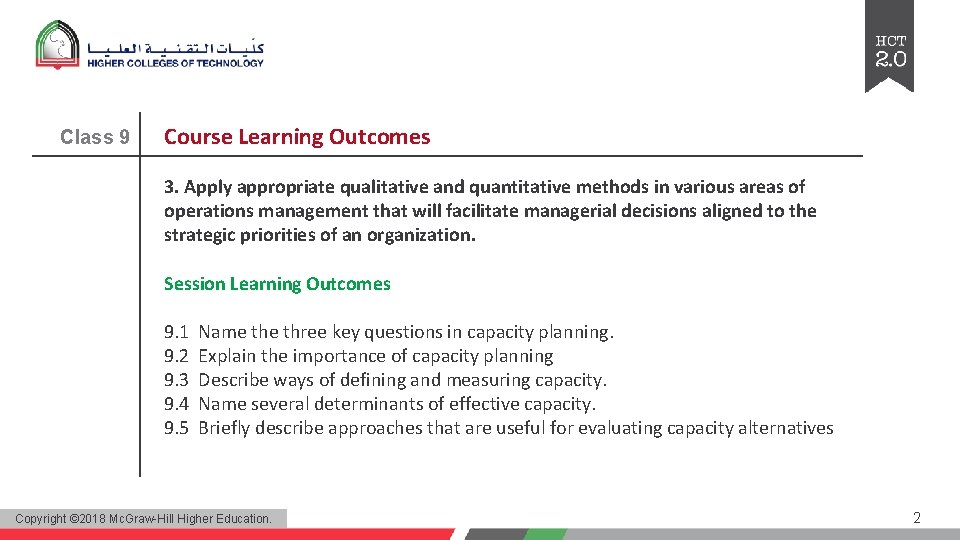 كليات التقنية العليا
HIGHER COLLEGES OF TECHNOLOGY

HCT
2.0

Class 9

Course Learning Outcomes

3. Apply appropriate qualitative and quantitative methods in various areas of operations management that will facilitate managerial decisions aligned to the strategic priorities of an organization.

Session Learning Outcomes

9.1 Name the three key questions in capacity planning.
9.2 Explain the importance of capacity planning
9.3 Describe ways of defining and measuring capacity.
9.4 Name several determinants of effective capacity.
9.5 Briefly describe approaches that are useful for evaluating capacity alternatives

Copyright ©2018 McGraw-Hill Higher Education.

2